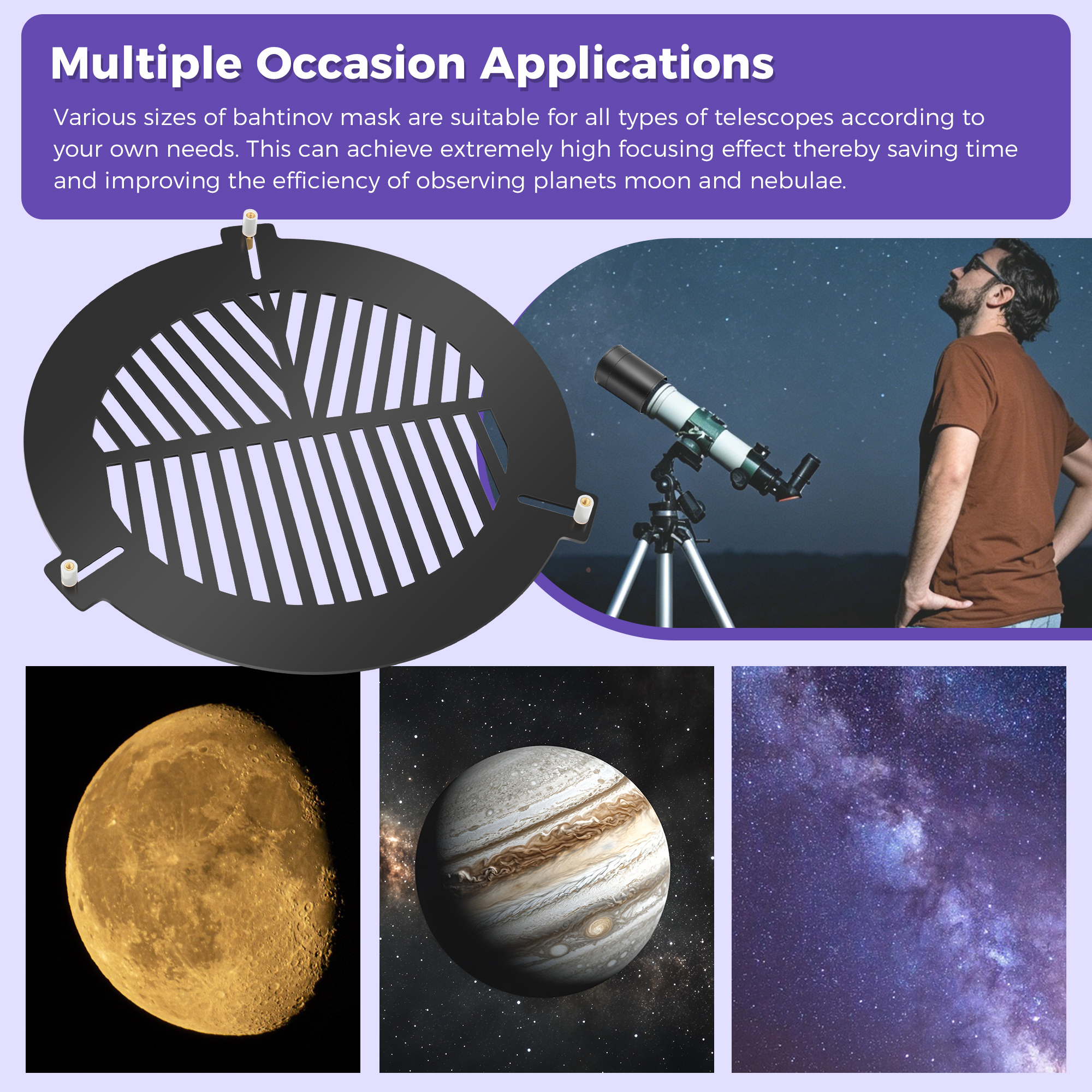 Multiple Occasion Applications

Various sizes of bahtinov mask are suitable for all types of telescopes according to your own needs. This can achieve extremely high focusing effect thereby saving time and improving the efficiency of observing planets moon and nebulae.